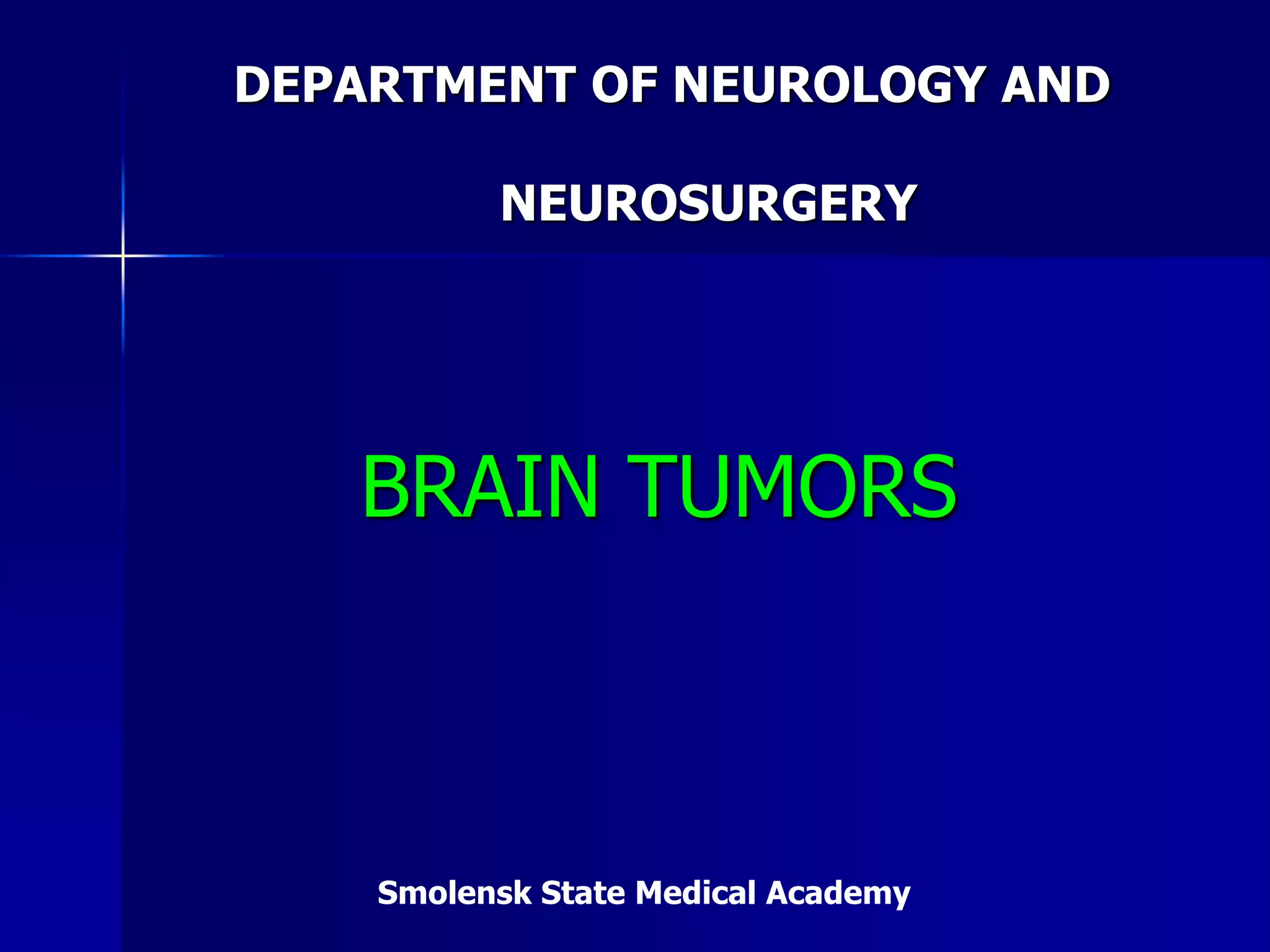 DEPARTMENT OF NEUROLOGY AND NEUROSURGERY

BRAIN TUMORS

Smolensk State Medical Academy